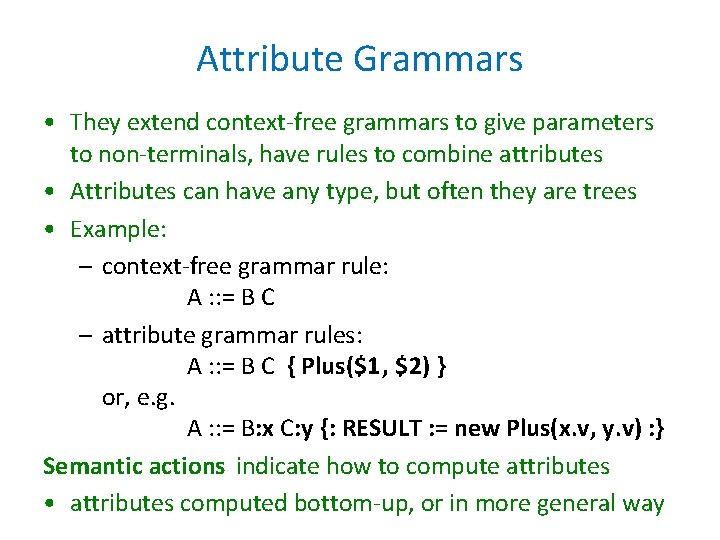 Attribute Grammars

• They extend context-free grammars to give parameters to non-terminals, have rules to combine attributes

• Attributes can have any type, but often they are trees

• Example:

– context-free grammar rule:
A ::= B C

– attribute grammar rules:
A ::= B C { Plus(\$1, \$2) }
or, e.g.
A ::= B:x C:y {: RESULT := new Plus(x.v, y.v) :}

Semantic actions indicate how to compute attributes

• attributes computed bottom-up, or in more general way